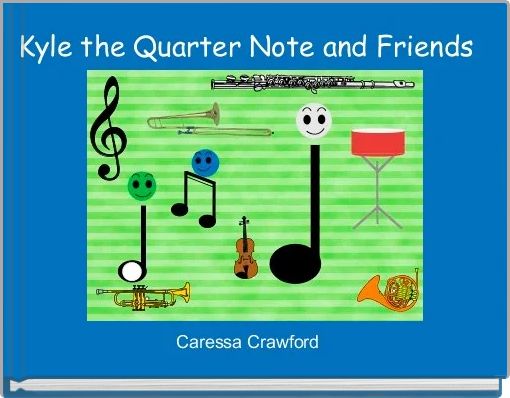 Kyle the Quarter Note and Friends

Caressa Crawford